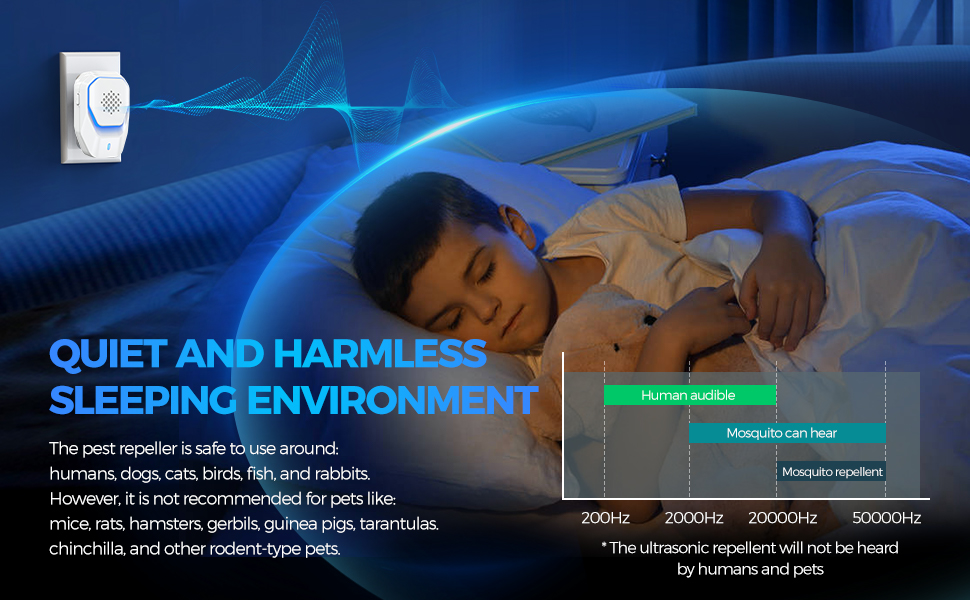 QUIET AND HARMLESS SLEEPING ENVIRONMENT

The pest repeller is safe to use around: humans, dogs, cats, birds, fish, and rabbits. However, it is not recommended for pets like: mice, rats, hamsters, gerbils, guinea pigs, tarantulas. chinchilla, and other rodent-type pets.

Human audible

Mosquito can hear

Mosquito repellent

200Hz 2000Hz 20000Hz 50000Hz

* The ultrasonic repellent will not be heard by humans and pets